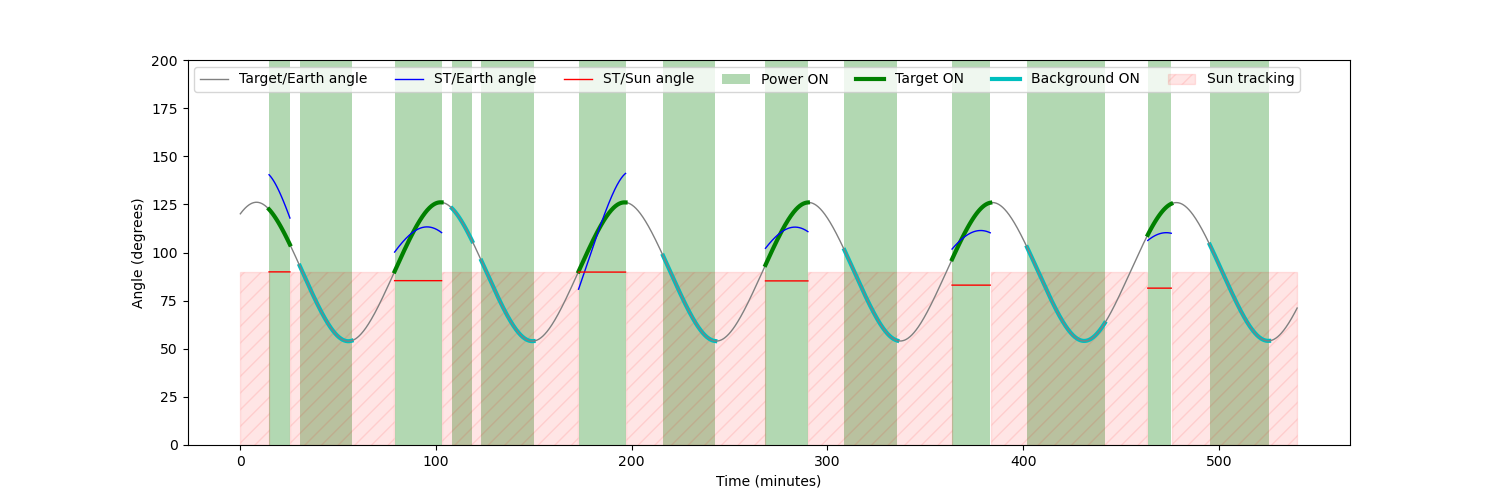 Target/Earth angle
ST/Earth angle
ST/Sun angle
Power ON
Target ON
Background ON
Sun tracking

Angle (degrees)

200
175
150
125
100
75
50
25
0

0
100
200
300
400
500

Time (minutes)